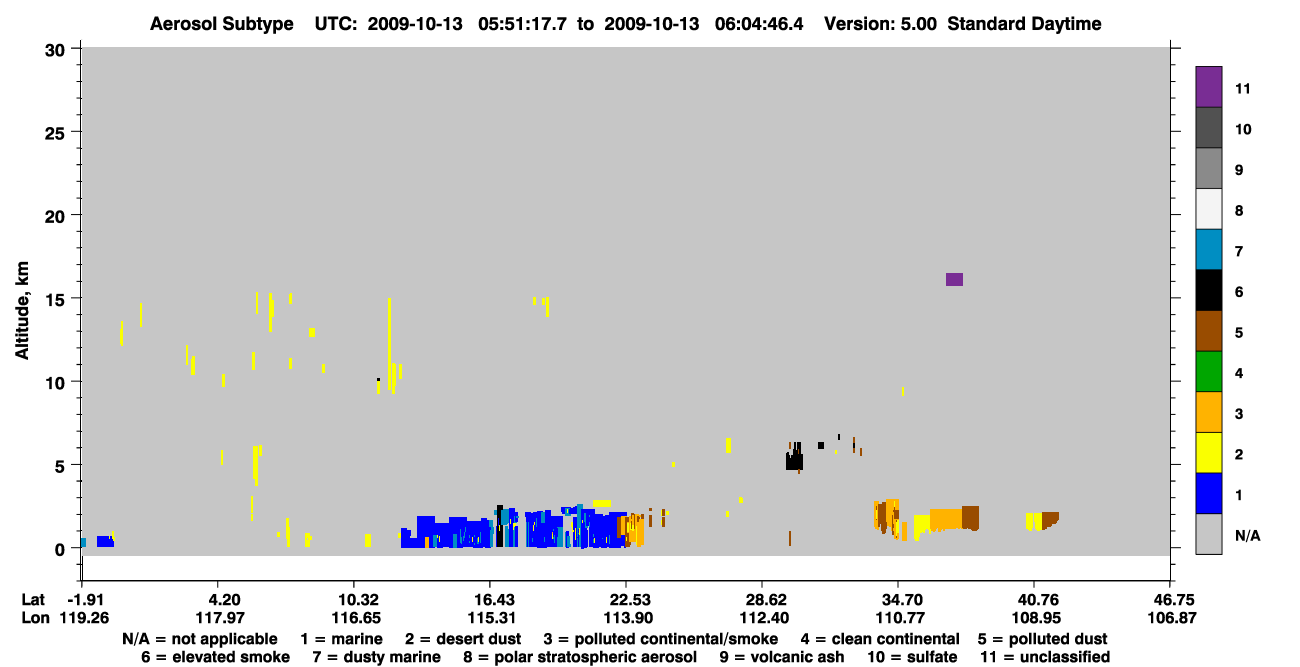 Aerosol Subtype UTC: 2009-10-13 05:51:17.7 to 2009-10-13 06:04:46.4 Version: 5.00 Standard Daytime

Altitude, km

30
25
20
15
10
5
0

11
10
9
8
7
6
5
4
3
2
1
N/A

Lat -1.91 4.20 10.32 16.43 22.53 28.62 34.70 40.76 46.75
Lon 119.26 117.97 116.65 115.31 113.90 112.40 110.77 108.95 106.87

N/A = not applicable 1 = marine 2 = desert dust 3 = polluted continental/smoke 4 = clean continental 5 = polluted dust
6 = elevated smoke 7 = dusty marine 8 = polar stratospheric aerosol 9 = volcanic ash 10 = sulfate 11 = unclassified